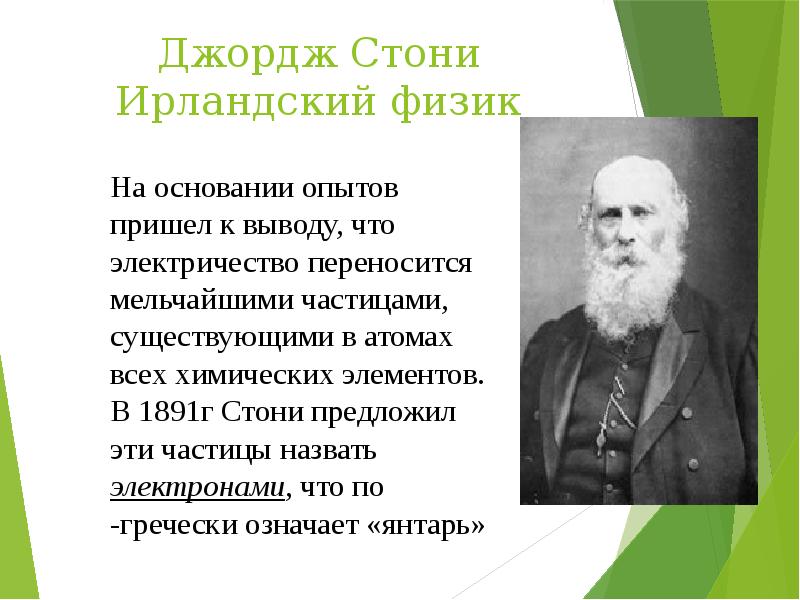 Джордж Стони
Ирландский физик

На основании опытов пришел к выводу, что электричество переносится мельчайшими частицами, существующими в атомах всех химических элементов. В 1891г Стони предложил эти частицы назвать электронами, что по -гречески означает «янтарь»